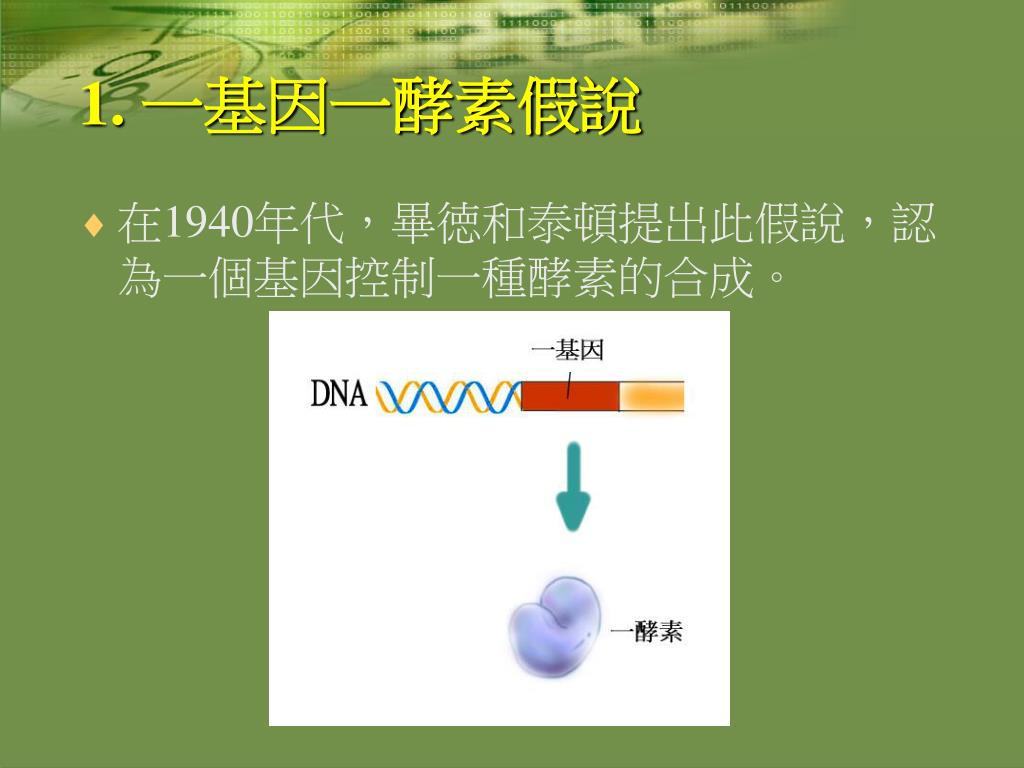 1. 一基因一酵素假說

♦ 在1940年代，畢德和泰頓提出此假說，認為一個基因控制一種酵素的合成。

一基因

DNA

一酵素